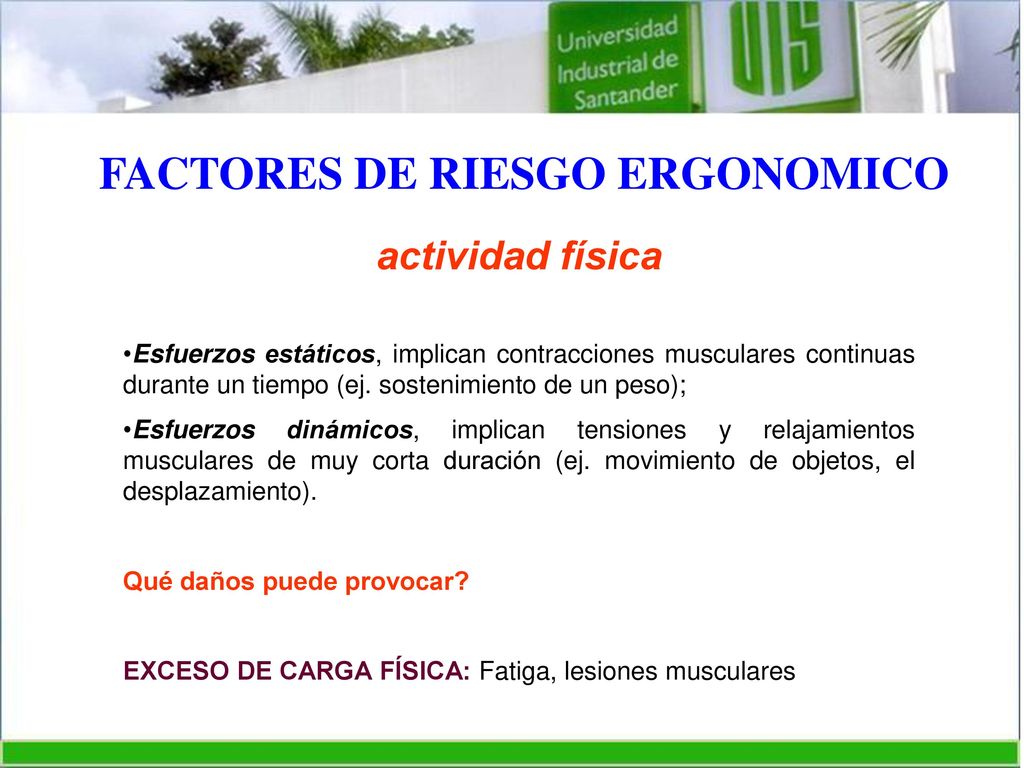 Universidad Industrial de Santander

UIS

FACTORES DE RIESGO ERGONOMICO

actividad física

•Esfuerzos estáticos, implican contracciones musculares continuas durante un tiempo (ej. sostenimiento de un peso);

•Esfuerzos dinámicos, implican tensiones y relajamientos musculares de muy corta duración (ej. movimiento de objetos, el desplazamiento).

Qué daños puede provocar?

EXCESO DE CARGA FÍSICA: Fatiga, lesiones musculares